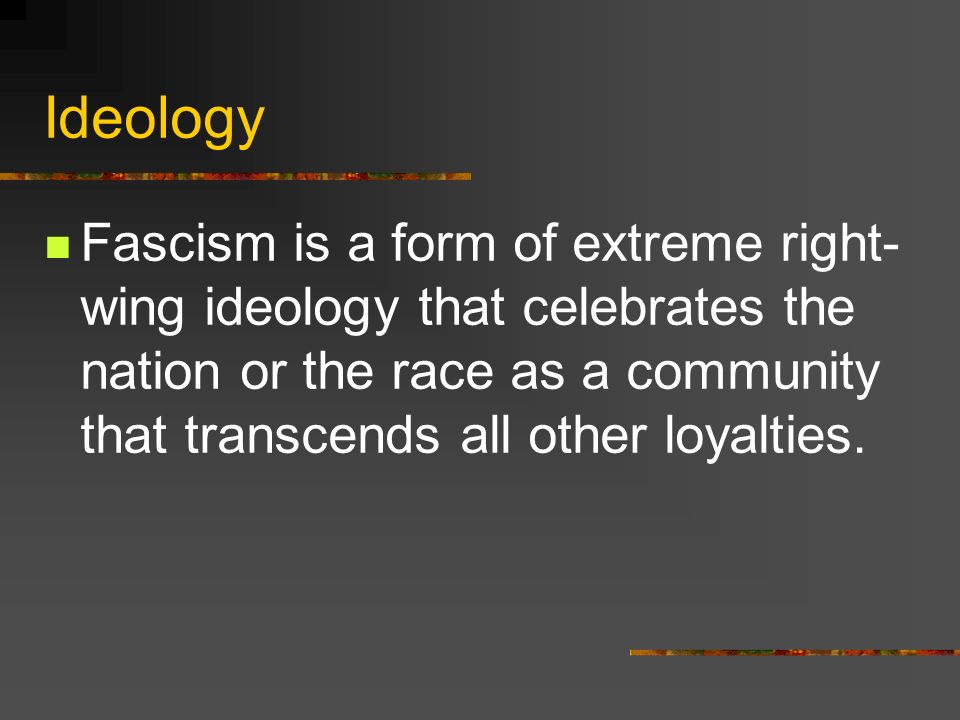 Ideology

Fascism is a form of extreme right-wing ideology that celebrates the nation or the race as a community that transcends all other loyalties.